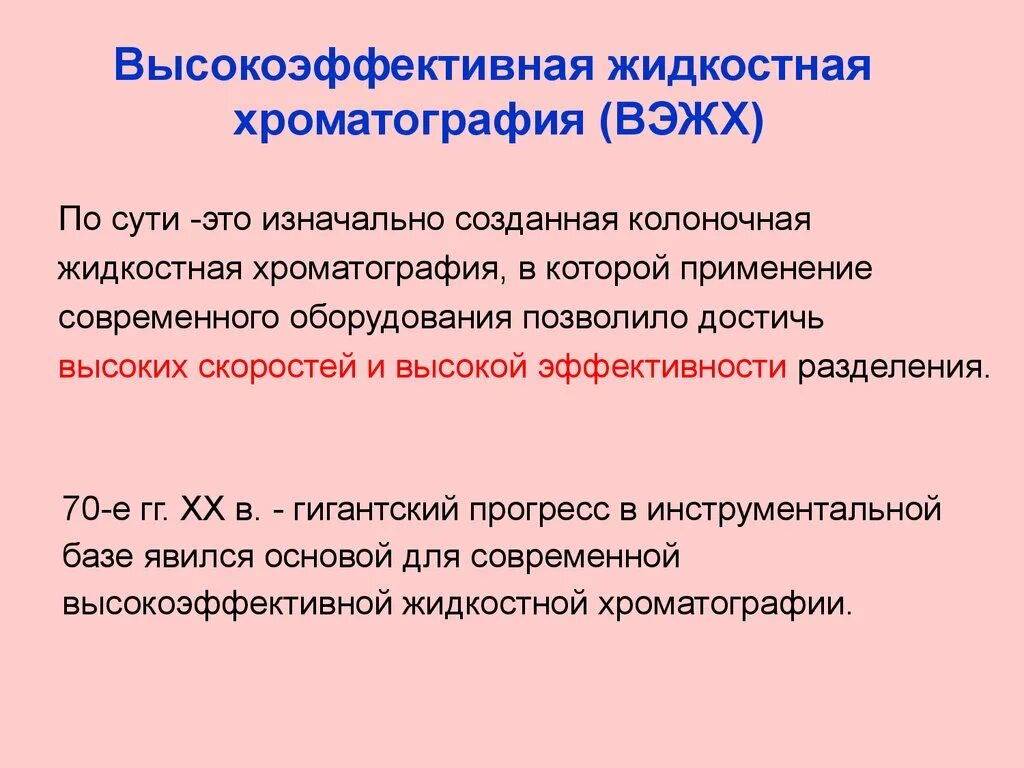 Высокоэффективная жидкостная хроматография (ВЭЖХ)

По сути -это изначально созданная колоночная жидкостная хроматография, в которой применение современного оборудования позволило достичь высоких скоростей и высокой эффективности разделения.

70-е гг. XX в. - гигантский прогресс в инструментальной базе явился основой для современной высокоэффективной жидкостной хроматографии.